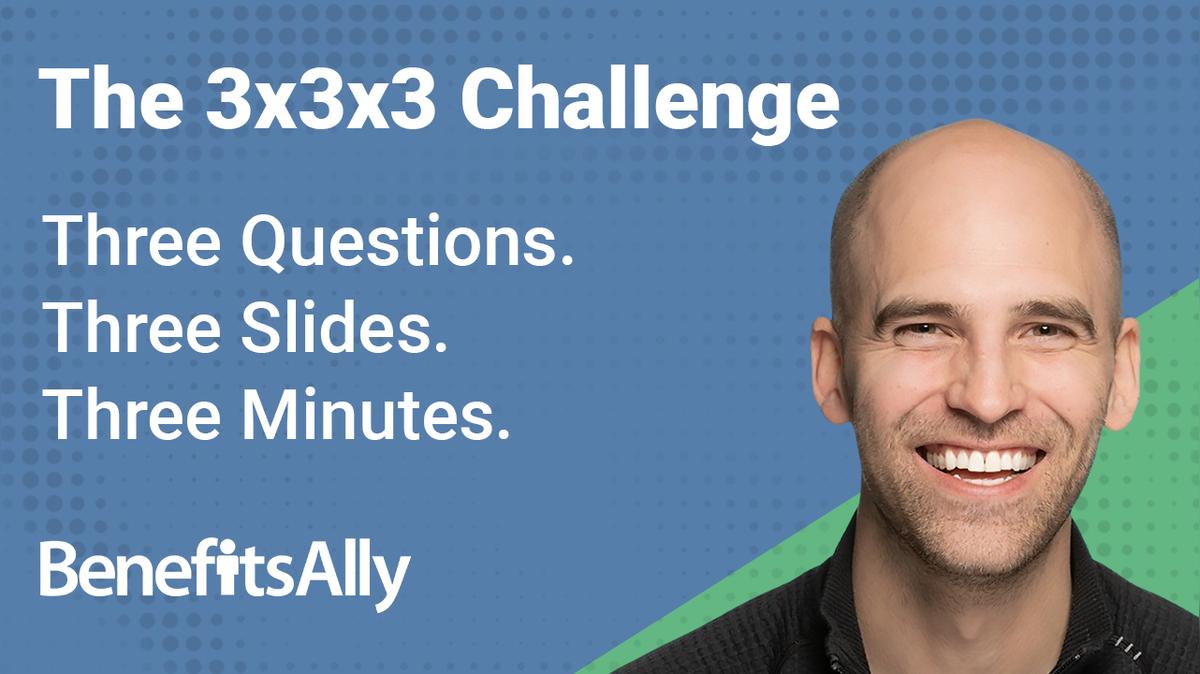 The 3x3x3 Challenge

Three Questions.
Three Slides.
Three Minutes.

BenefitsAlly